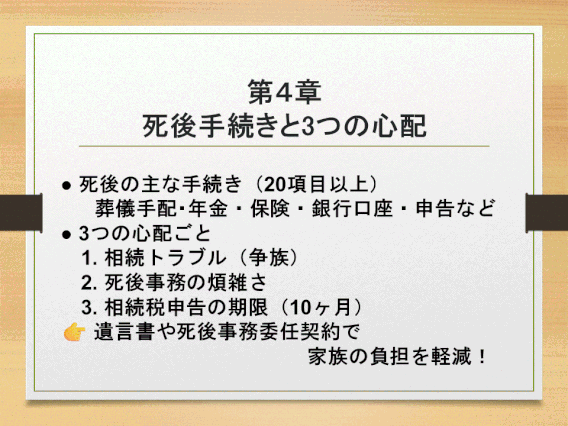 第4章
死後手続きと3つの心配

● 死後の主な手続き（20項目以上）
葬儀手配･年金・保険・銀行口座・申告など
● 3つの心配ごと
1. 相続トラブル（争族）
2. 死後事務の煩雑さ
3. 相続税申告の期限（10ヶ月）
👉 遺言書や死後事務委任契約で
家族の負担を軽減！